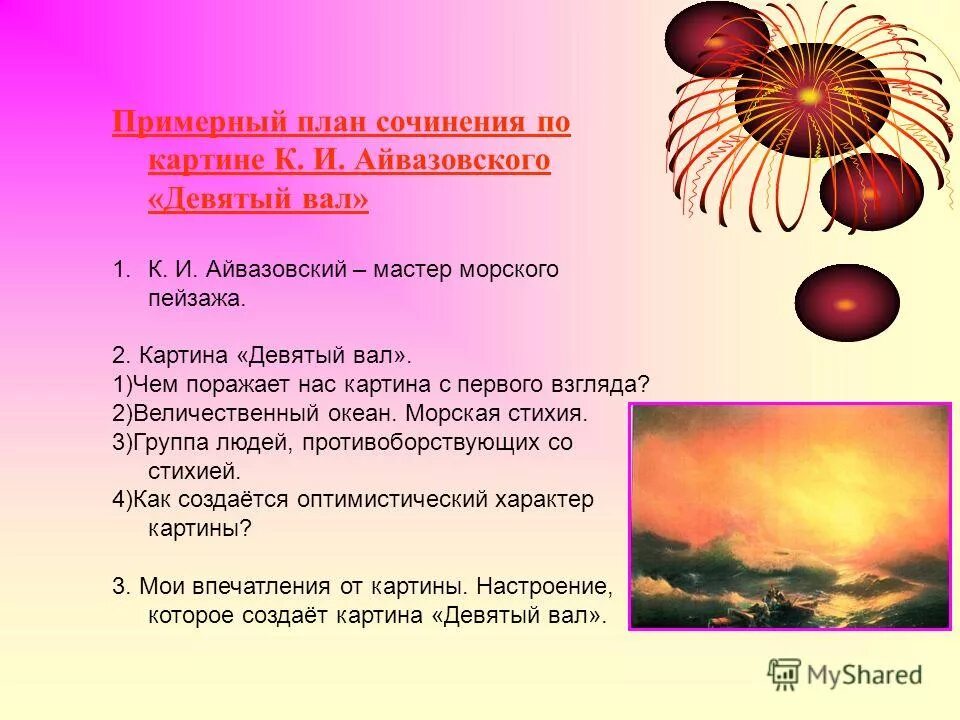 Примерный план сочинения по картине К. И. Айвазовского «Девятый вал»

1. К. И. Айвазовский – мастер морского пейзажа.

2. Картина «Девятый вал».
1)Чем поражает нас картина с первого взгляда?
2)Величественный океан. Морская стихия.
3)Группа людей, противоборствующих со стихией.
4)Как создаётся оптимистический характер картины?

3. Мои впечатления от картины. Настроение, которое создаёт картина «Девятый вал».

MyShared